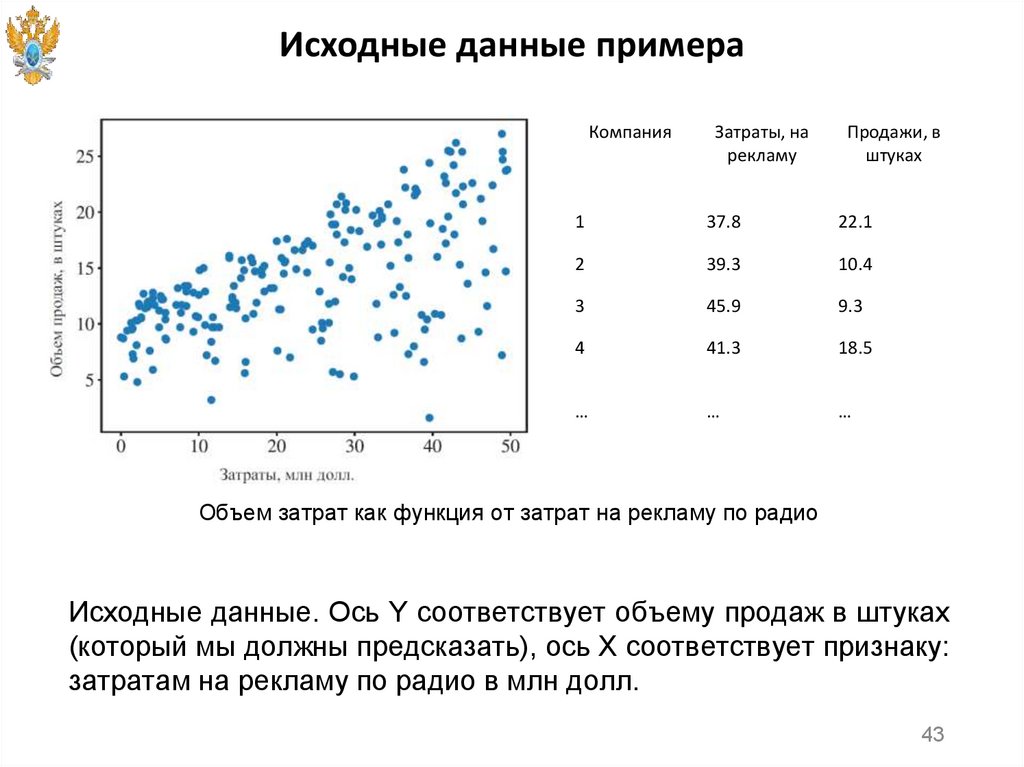 Исходные данные примера

Объем продаж, в штуках

25
20
15
10
5

0 10 20 30 40 50

Затраты, млн долл.

| Компания | Затраты, на рекламу | Продажи, в штуках |
|---|---|---|
| 1 | 37.8 | 22.1 |
| 2 | 39.3 | 10.4 |
| 3 | 45.9 | 9.3 |
| 4 | 41.3 | 18.5 |
| … | … | … |

Объем затрат как функция от затрат на рекламу по радио

Исходные данные. Ось Y соответствует объему продаж в штуках (который мы должны предсказать), ось X соответствует признаку: затратам на рекламу по радио в млн долл.

43